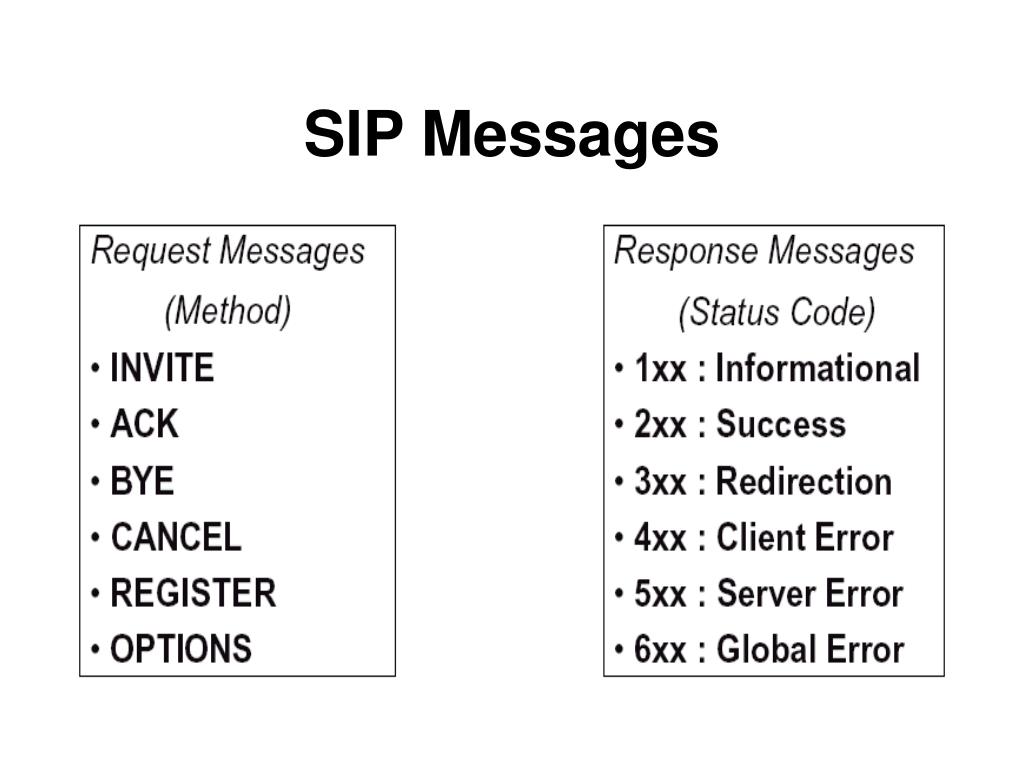 SIP Messages

Request Messages
(Method)
• INVITE
• ACK
• BYE
• CANCEL
• REGISTER
• OPTIONS

Response Messages
(Status Code)
• 1xx : Informational
• 2xx : Success
• 3xx : Redirection
• 4xx : Client Error
• 5xx : Server Error
• 6xx : Global Error